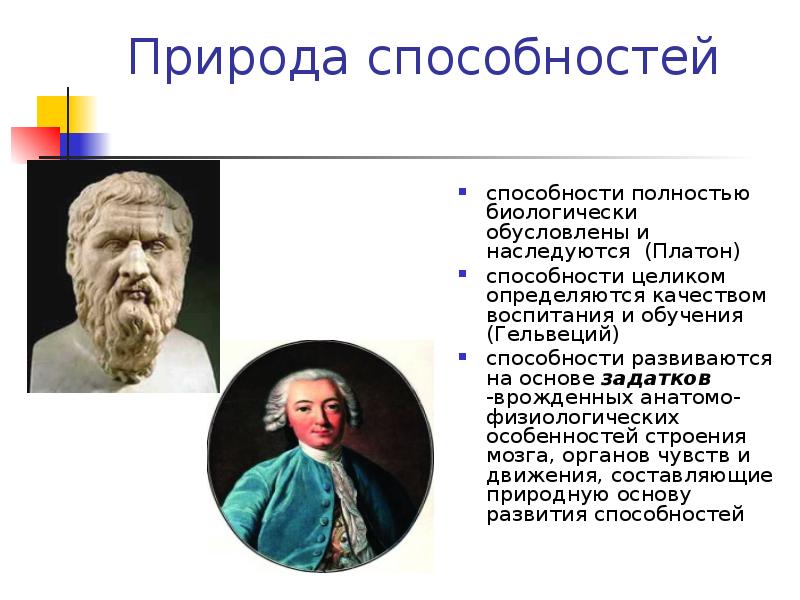 Природа способностей

• способности полностью биологически обусловлены и наследуются (Платон)
• способности целиком определяются качеством воспитания и обучения (Гельвеций)
• способности развиваются на основе задатков -врожденных анатомо-физиологических особенностей строения мозга, органов чувств и движения, составляющие природную основу развития способностей